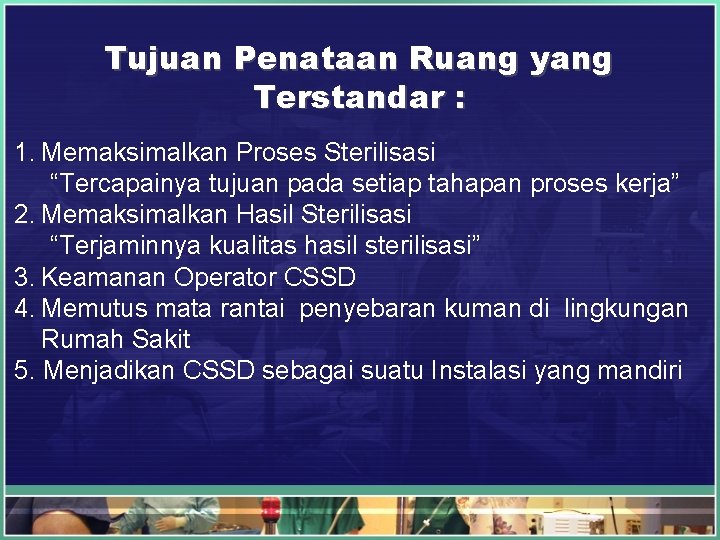 Tujuan Penataan Ruang yang Terstandar :

1. Memaksimalkan Proses Sterilisasi
“Tercapainya tujuan pada setiap tahapan proses kerja”
2. Memaksimalkan Hasil Sterilisasi
“Terjaminnya kualitas hasil sterilisasi”
3. Keamanan Operator CSSD
4. Memutus mata rantai penyebaran kuman di lingkungan Rumah Sakit
5. Menjadikan CSSD sebagai suatu Instalasi yang mandiri